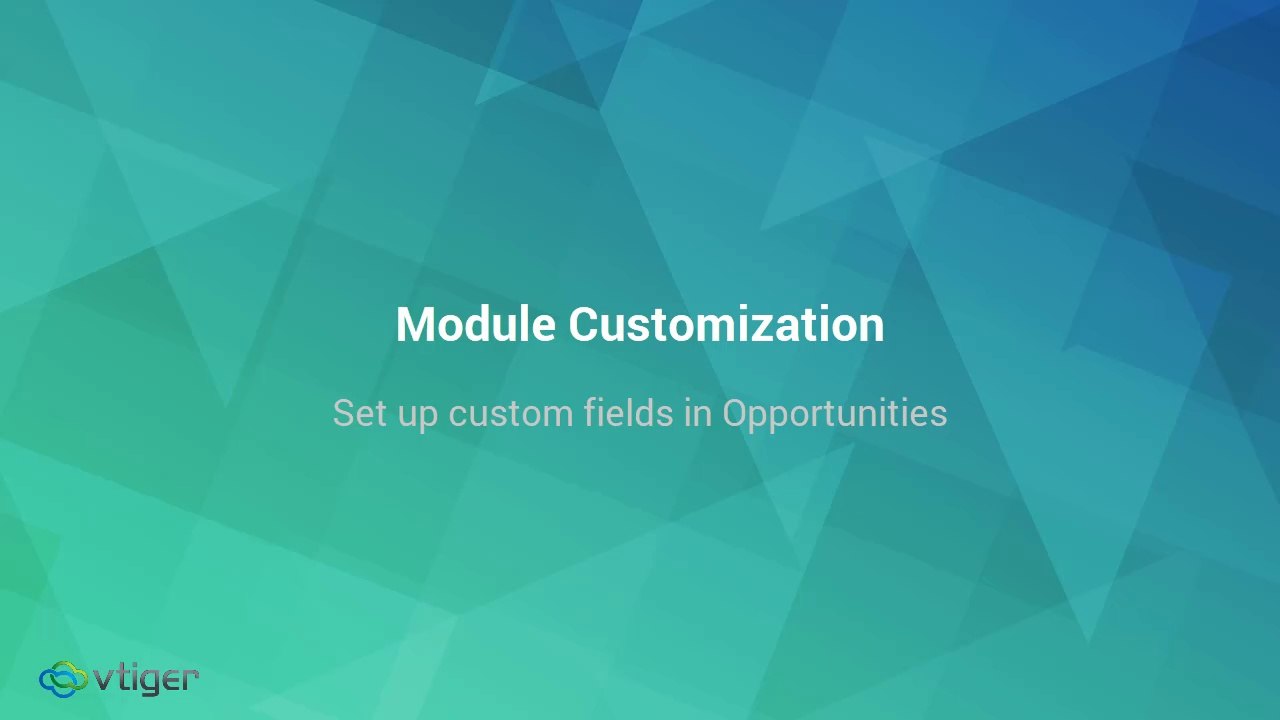 Module Customization

Set up custom fields in Opportunities

vtiger